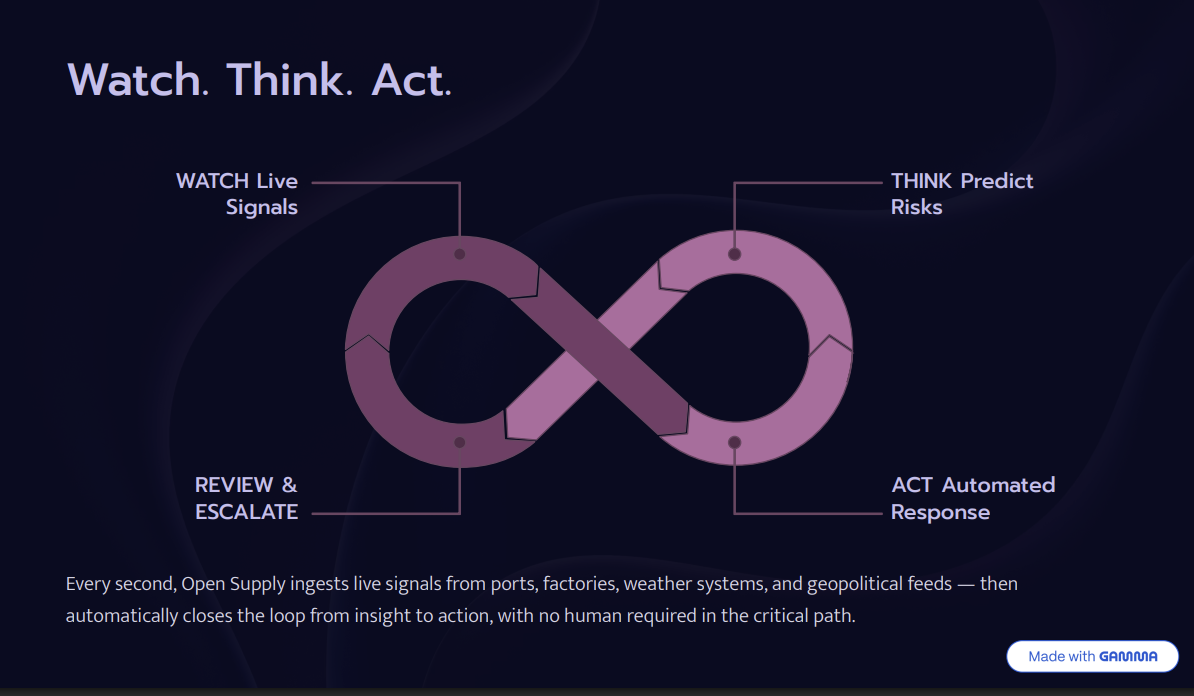 Watch. Think. Act.

WATCH Live Signals

THINK Predict Risks

REVIEW & ESCALATE

ACT Automated Response

Every second, Open Supply ingests live signals from ports, factories, weather systems, and geopolitical feeds — then automatically closes the loop from insight to action, with no human required in the critical path.

Made with GAMMA